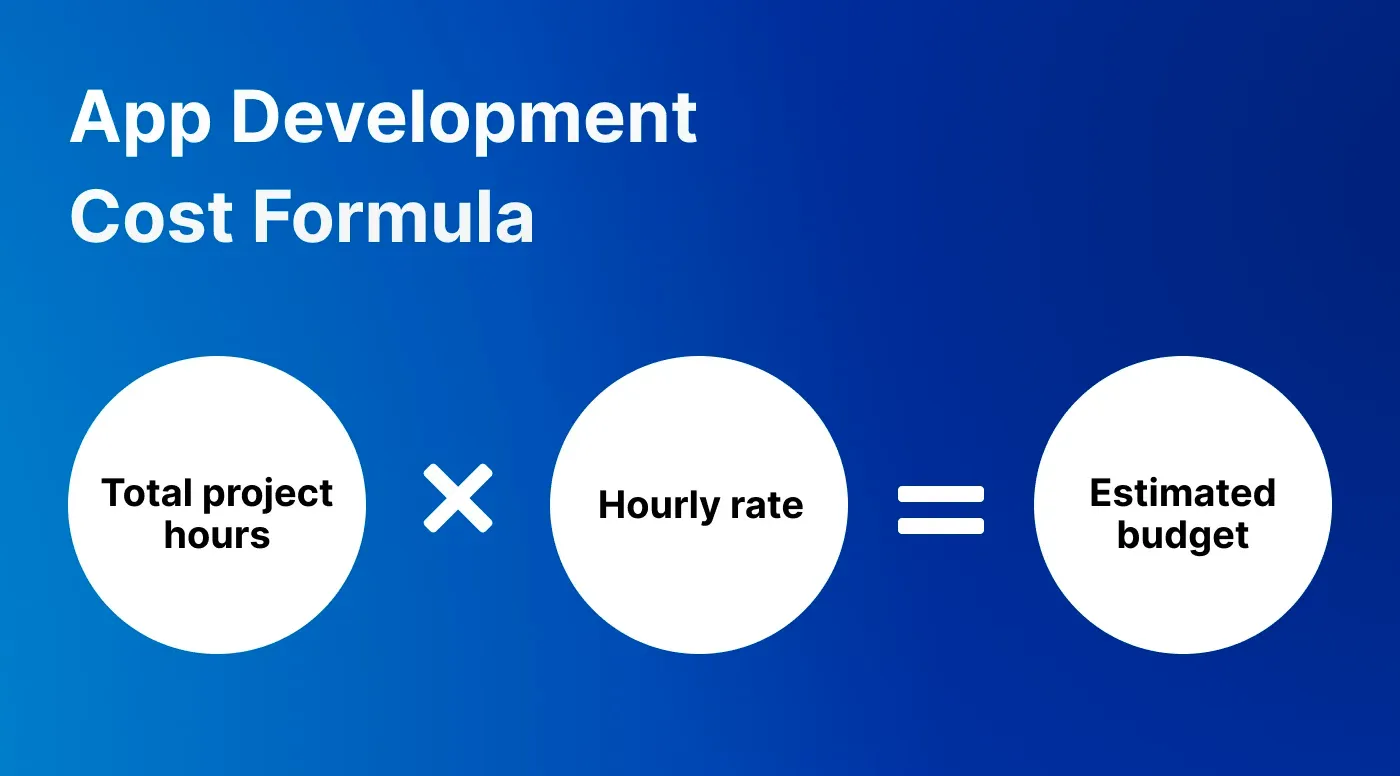 App Development Cost Formula

Total project hours × Hourly rate = Estimated budget